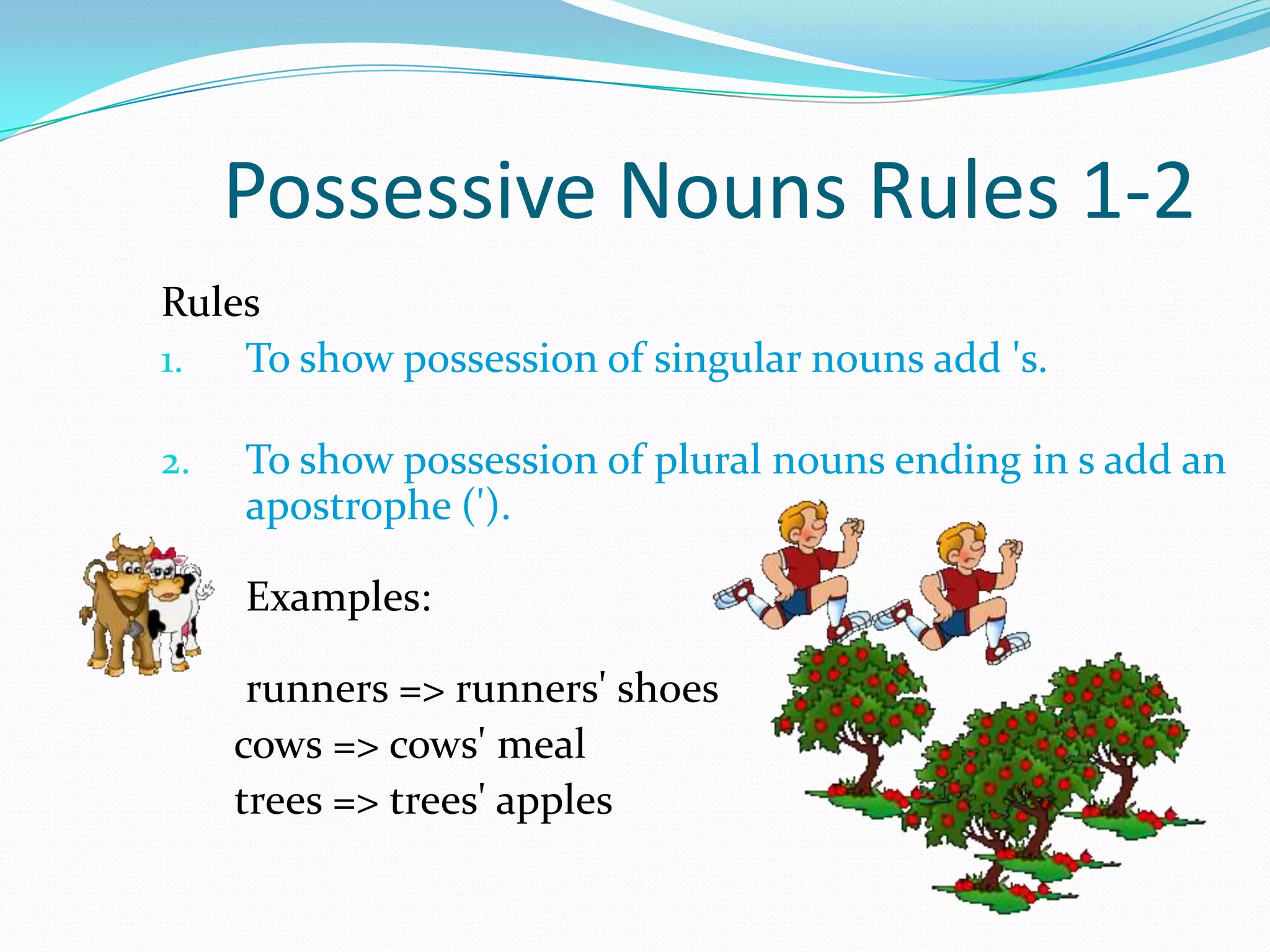 Possessive Nouns Rules 1-2

Rules

1. To show possession of singular nouns add 's.

2. To show possession of plural nouns ending in s add an apostrophe (').

Examples:

runners => runners' shoes
cows => cows' meal
trees => trees' apples